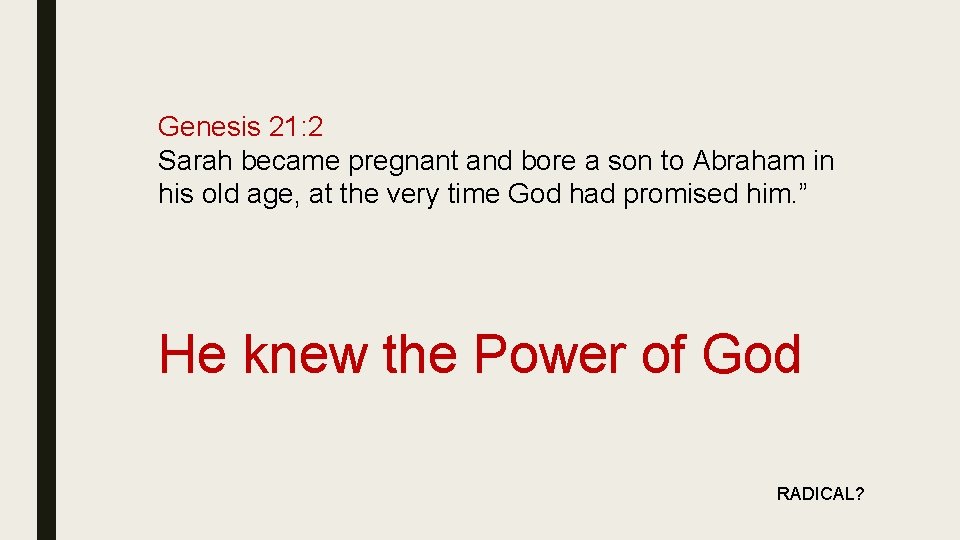 Genesis 21:2
Sarah became pregnant and bore a son to Abraham in his old age, at the very time God had promised him.”

He knew the Power of God

RADICAL?